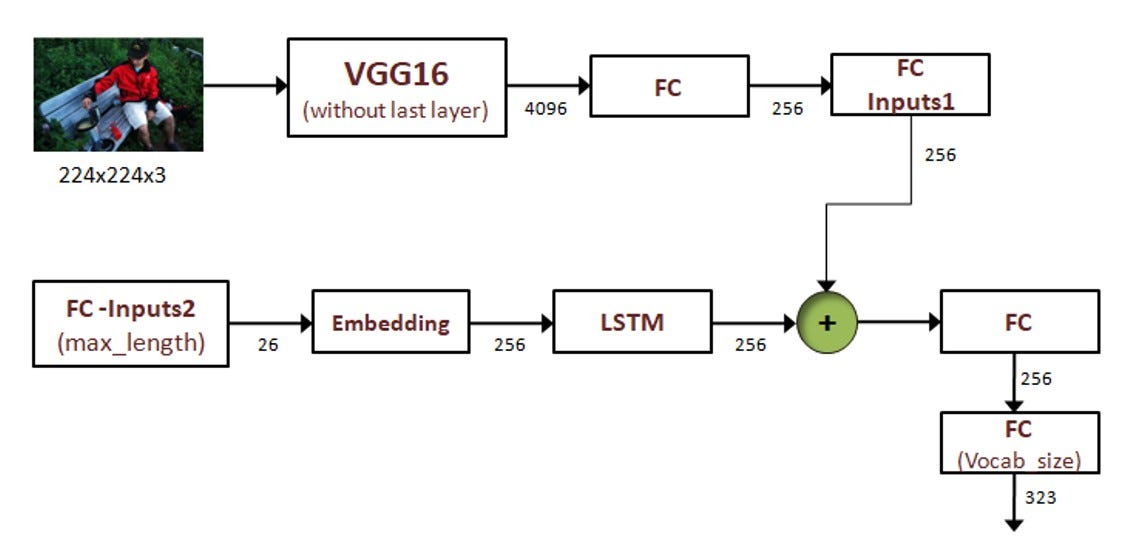 224x224x3

VGG16
(without last layer)

4096

FC

256

FC
Inputs1

256

FC -Inputs2
(max_length)

26

Embedding

256

LSTM

256

+

FC

256

FC
(Vocab_size)

323